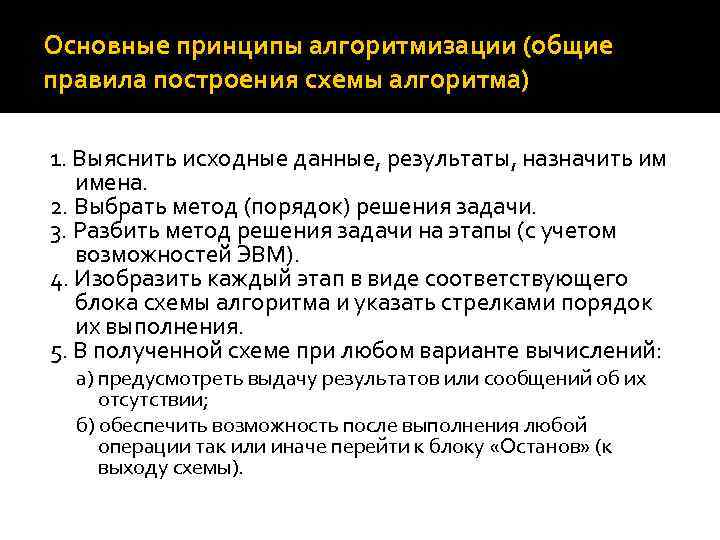 Основные принципы алгоритмизации (общие правила построения схемы алгоритма)

1. Выяснить исходные данные, результаты, назначить им имена.
2. Выбрать метод (порядок) решения задачи.
3. Разбить метод решения задачи на этапы (с учетом возможностей ЭВМ).
4. Изобразить каждый этап в виде соответствующего блока схемы алгоритма и указать стрелками порядок их выполнения.
5. В полученной схеме при любом варианте вычислений:
а) предусмотреть выдачу результатов или сообщений об их отсутствии;
б) обеспечить возможность после выполнения любой операции так или иначе перейти к блоку «Останов» (к выходу схемы).